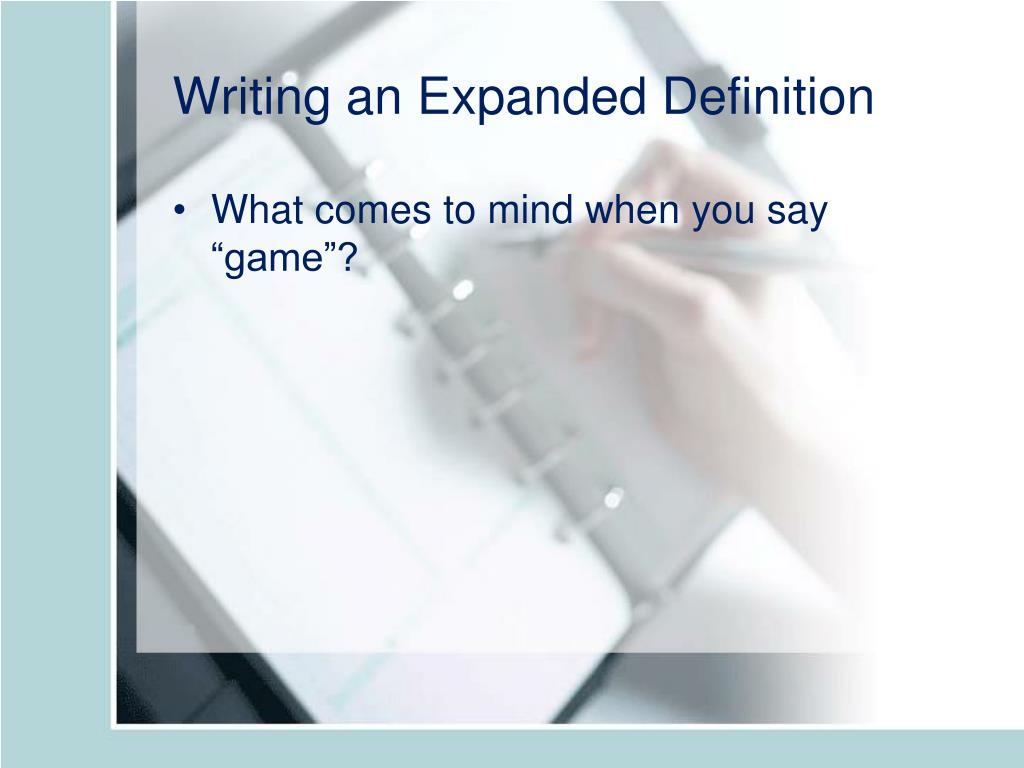 Writing an Expanded Definition

• What comes to mind when you say “game”?